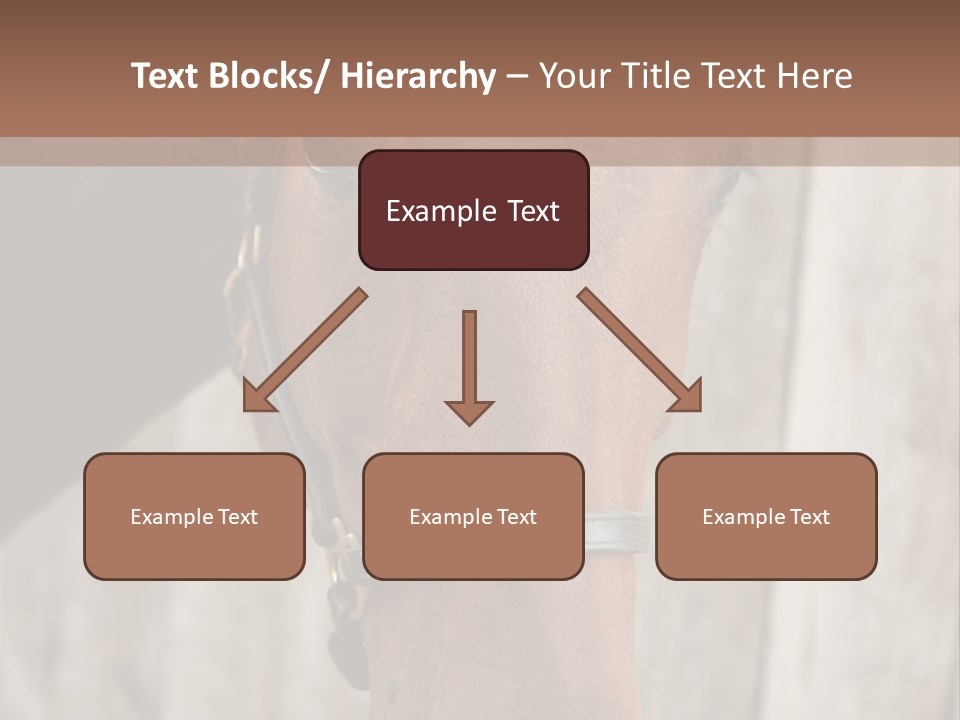 Text Blocks/ Hierarchy – Your Title Text Here

Example Text

Example Text

Example Text

Example Text